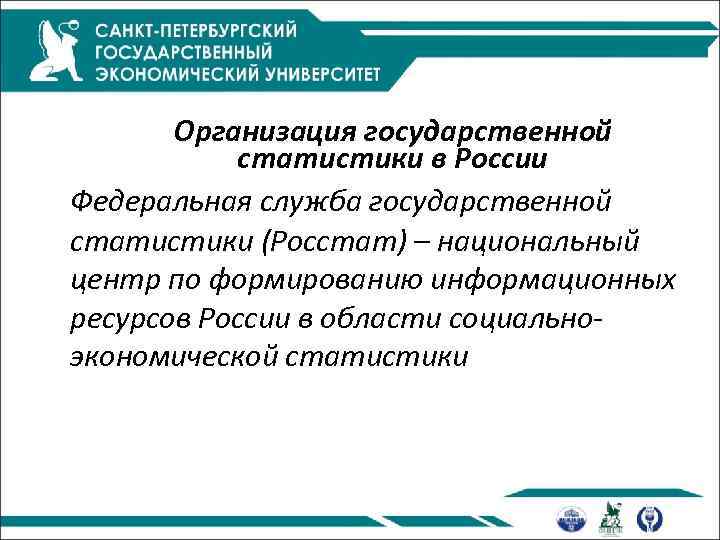 САНКТ-ПЕТЕРБУРГСКИЙ ГОСУДАРСТВЕННЫЙ ЭКОНОМИЧЕСКИЙ УНИВЕРСИТЕТ

Организация государственной статистики в России

Федеральная служба государственной статистики (Росстат) – национальный центр по формированию информационных ресурсов России в области социально-экономической статистики